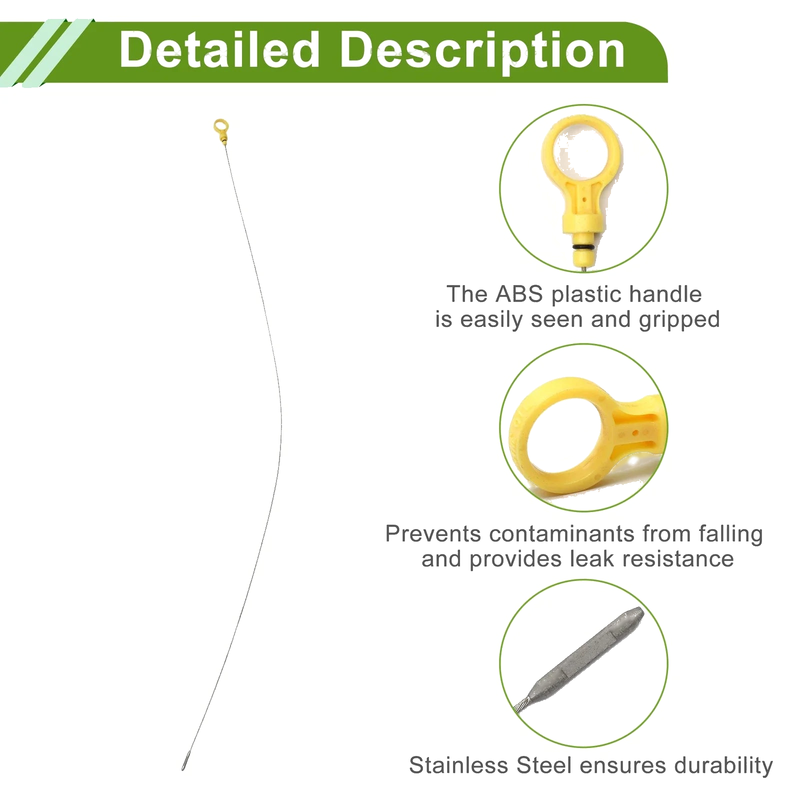 Detailed Description

The ABS plastic handle is easily seen and gripped

Prevents contaminants from falling and provides leak resistance

Stainless Steel ensures durability